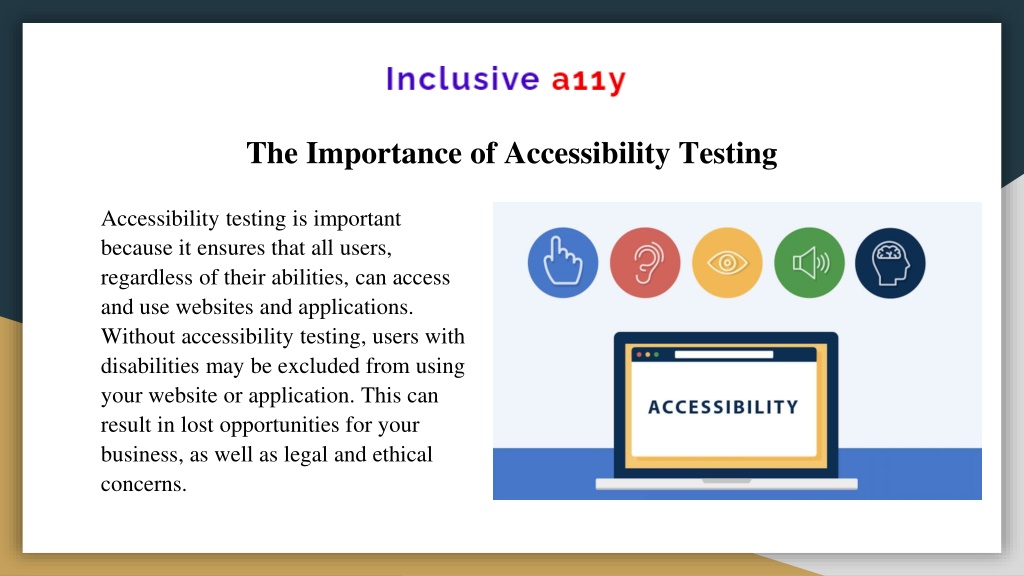 Inclusive a11y

The Importance of Accessibility Testing

Accessibility testing is important because it ensures that all users, regardless of their abilities, can access and use websites and applications. Without accessibility testing, users with disabilities may be excluded from using your website or application. This can result in lost opportunities for your business, as well as legal and ethical concerns.

ACCESSIBILITY